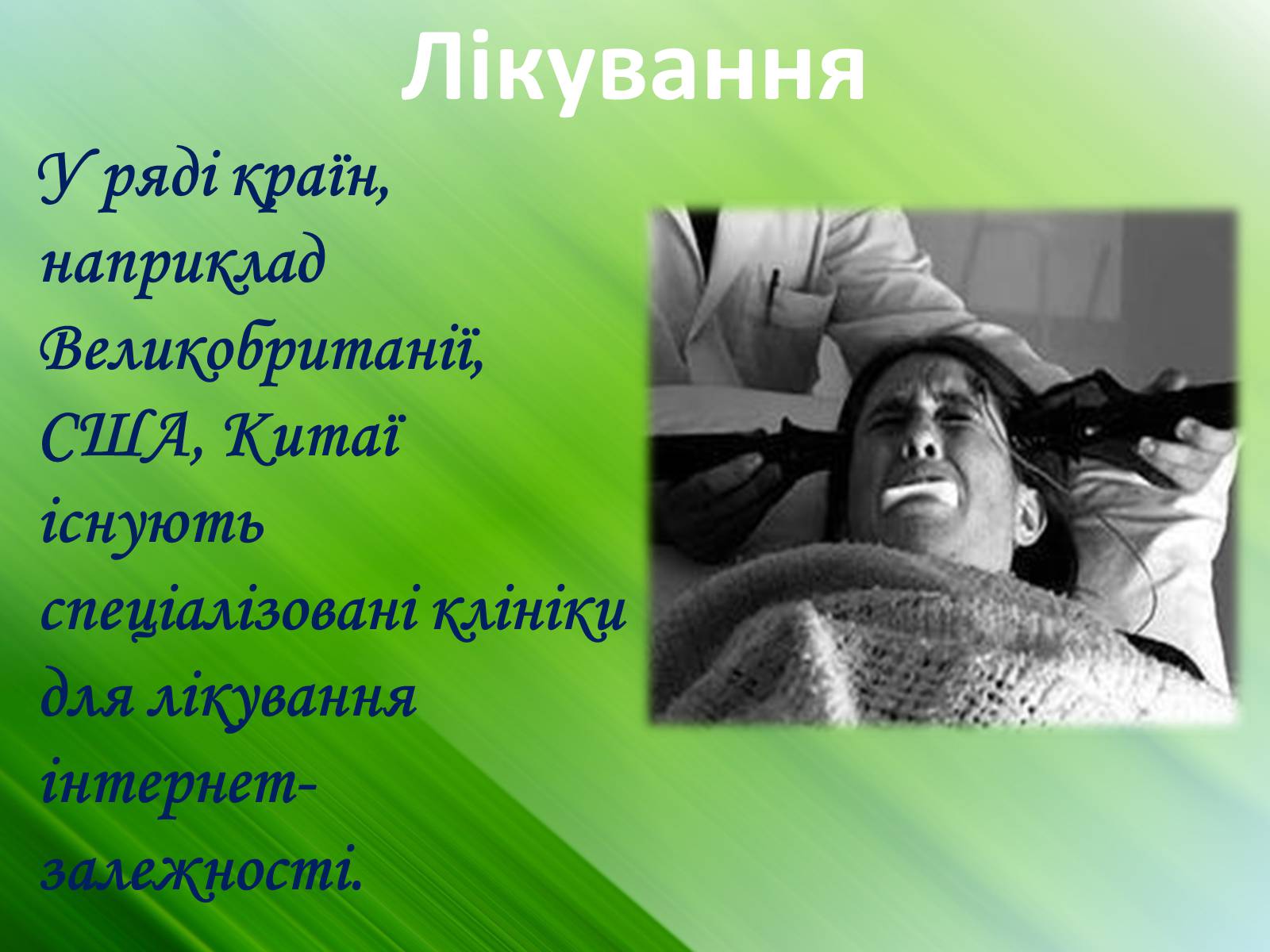 Лікування

У ряді країн, наприклад Великобританії, США, Китаї існують спеціалізовані клініки для лікування інтернет-залежності.